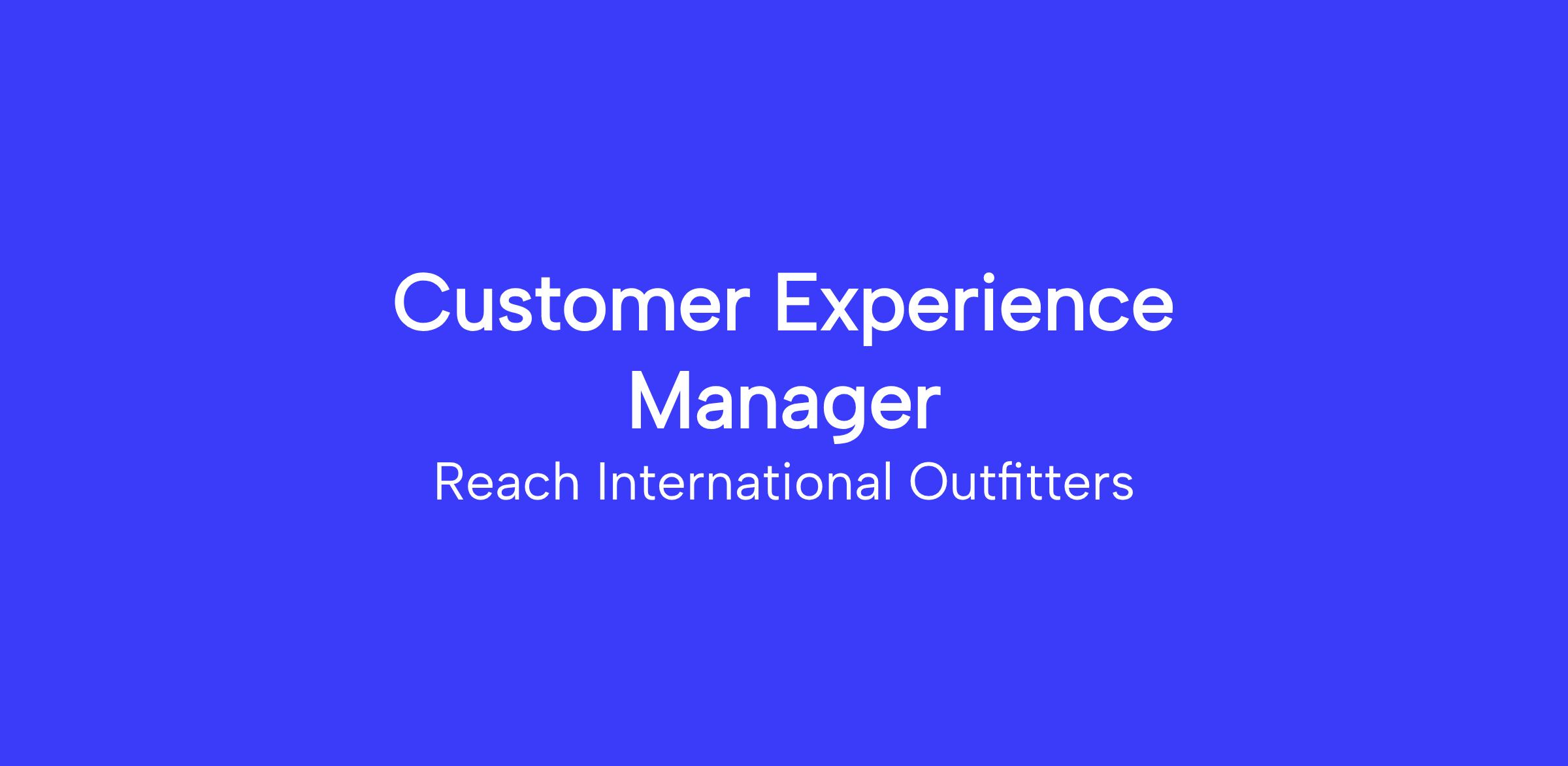 Customer Experience Manager
Reach International Outfitters